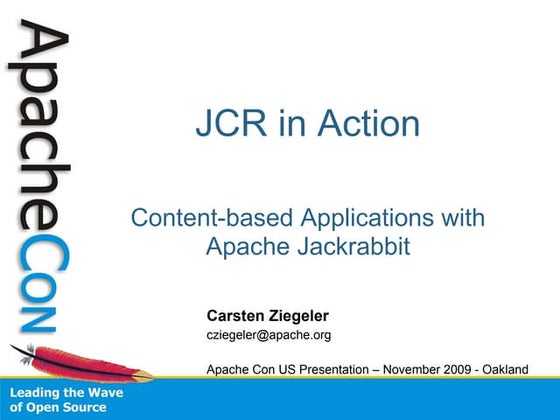 ApacheCon

JCR in Action

Content-based Applications with Apache Jackrabbit

Carsten Ziegeler

cziegeler@apache.org

Apache Con US Presentation – November 2009 - Oakland

Leading the Wave of Open Source